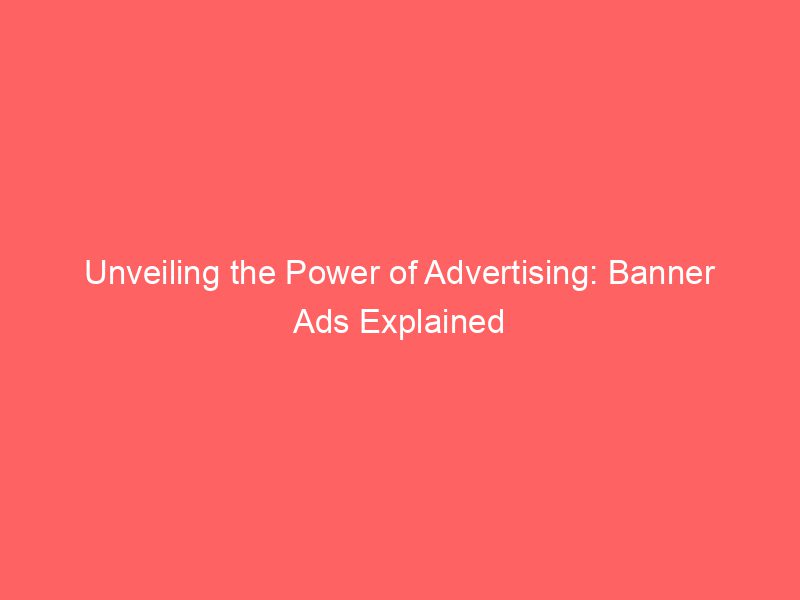 Unveiling the Power of Advertising: Banner Ads Explained